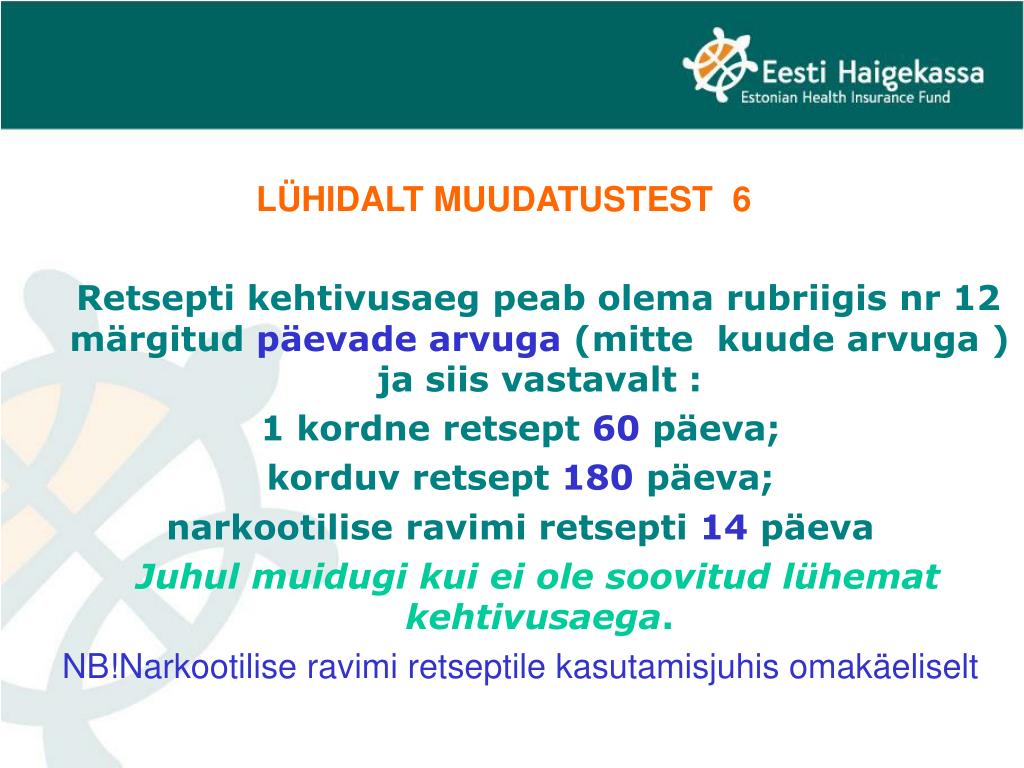 Eesti Haigekassa
Estonian Health Insurance Fund

LÜHIDALT MUUDATUSTEST 6

Retsepti kehtivusaeg peab olema rubriigis nr 12 märgitud päevade arvuga (mitte kuude arvuga ) ja siis vastavalt :

1 kordne retsept 60 päeva;

korduv retsept 180 päeva;

narkootilise ravimi retsepti 14 päeva

Juhul muidugi kui ei ole soovitud lühemat kehtivusaega.

NB!Narkootilise ravimi retseptile kasutamisjuhis omakäeliselt